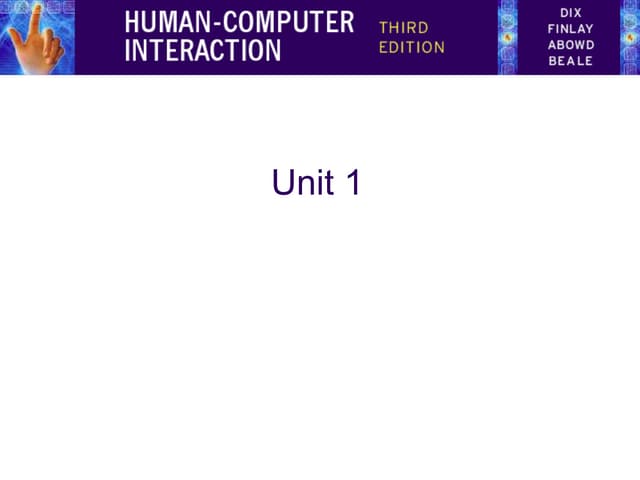 HUMAN-COMPUTER INTERACTION

THIRD EDITION

DIX
FINLAY
ABOWD
BEALE

Unit 1